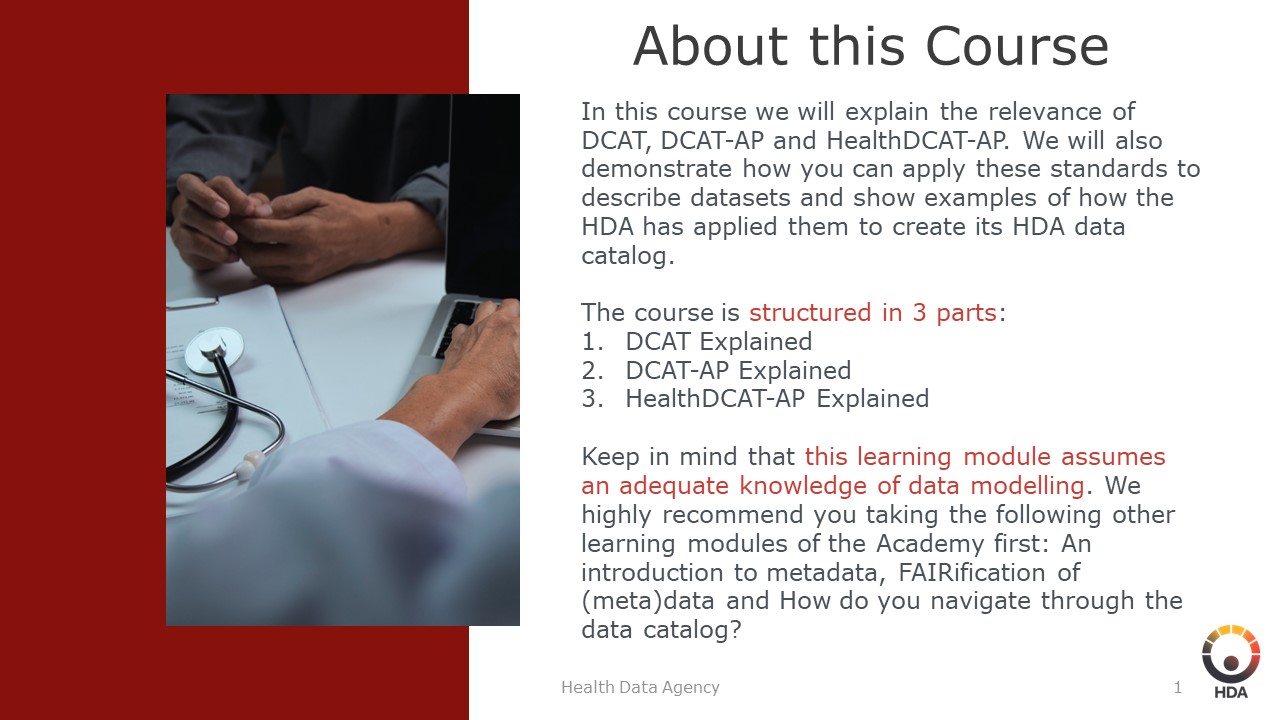 About this Course

In this course we will explain the relevance of DCAT, DCAT-AP and HealthDCAT-AP. We will also demonstrate how you can apply these standards to describe datasets and show examples of how the HDA has applied them to create its HDA data catalog.

The course is structured in 3 parts:
1. DCAT Explained
2. DCAT-AP Explained
3. HealthDCAT-AP Explained

Keep in mind that this learning module assumes an adequate knowledge of data modelling. We highly recommend you taking the following other learning modules of the Academy first: An introduction to metadata, FAIRification of (meta)data and How do you navigate through the data catalog?

Health Data Agency

1

HDA